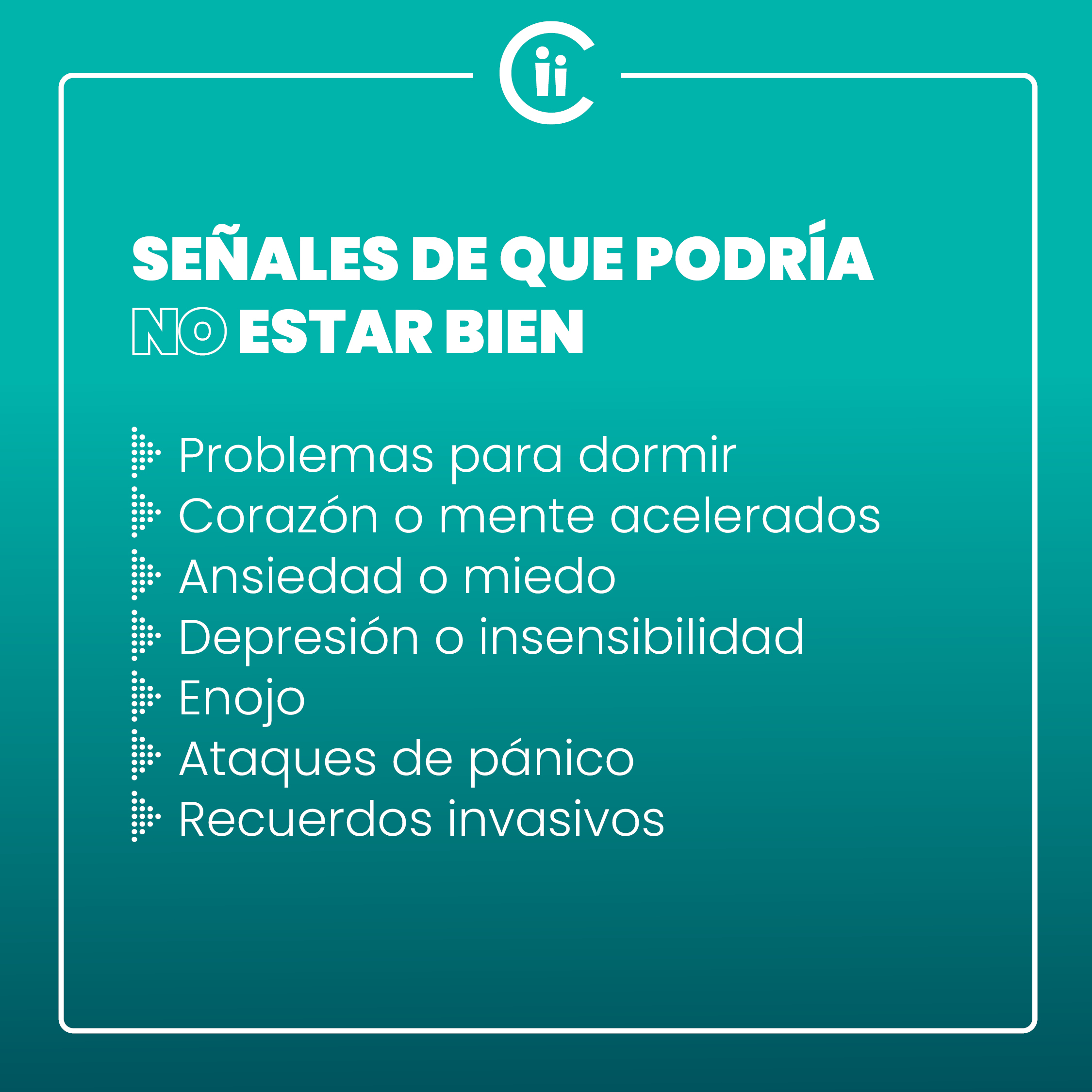 SEÑALES DE QUE PODRÍA NO ESTAR BIEN

Problemas para dormir
Corazón o mente acelerados
Ansiedad o miedo
Depresión o insensibilidad
Enojo
Ataques de pánico
Recuerdos invasivos